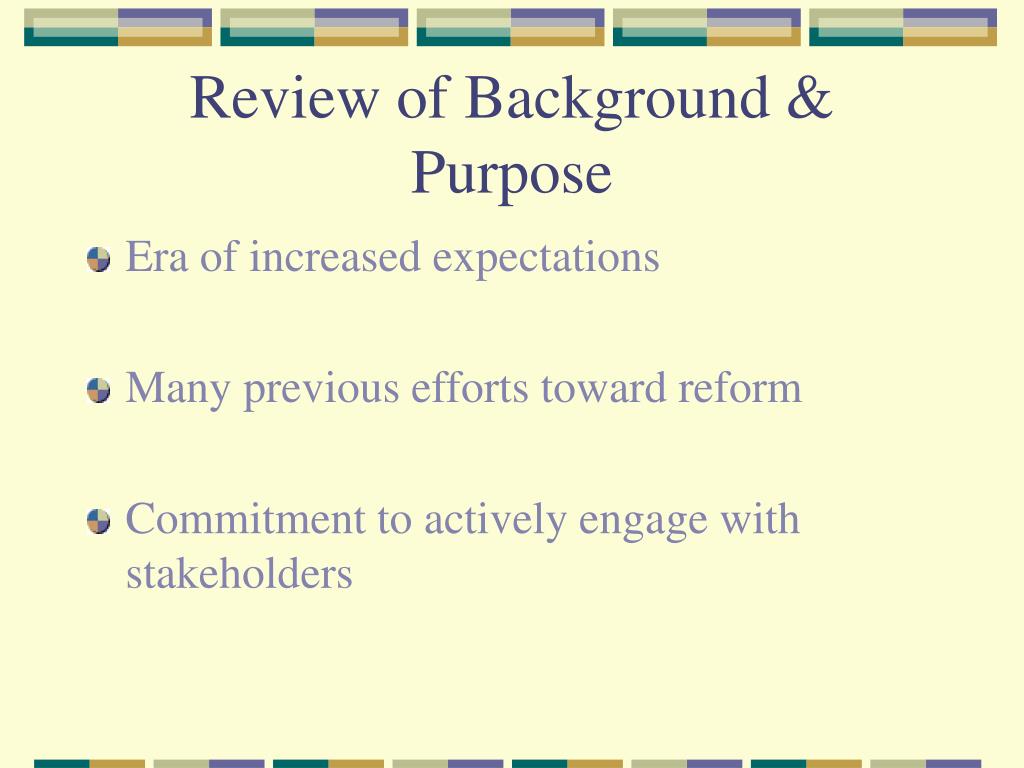 Review of Background & Purpose

Era of increased expectations

Many previous efforts toward reform

Commitment to actively engage with stakeholders